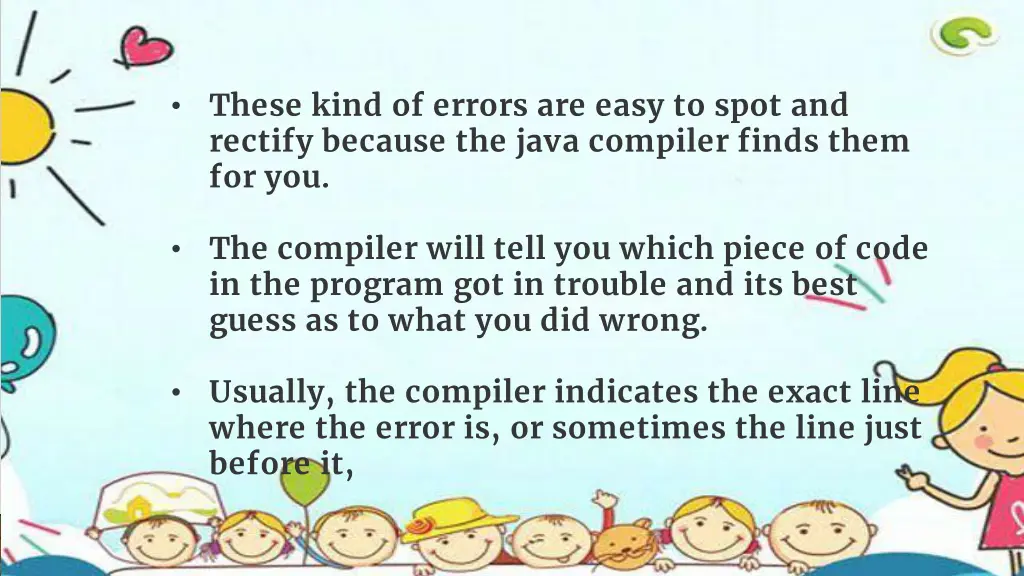 • These kind of errors are easy to spot and rectify because the java compiler finds them for you.

• The compiler will tell you which piece of code in the program got in trouble and its best guess as to what you did wrong.

• Usually, the compiler indicates the exact line where the error is, or sometimes the line just before it,